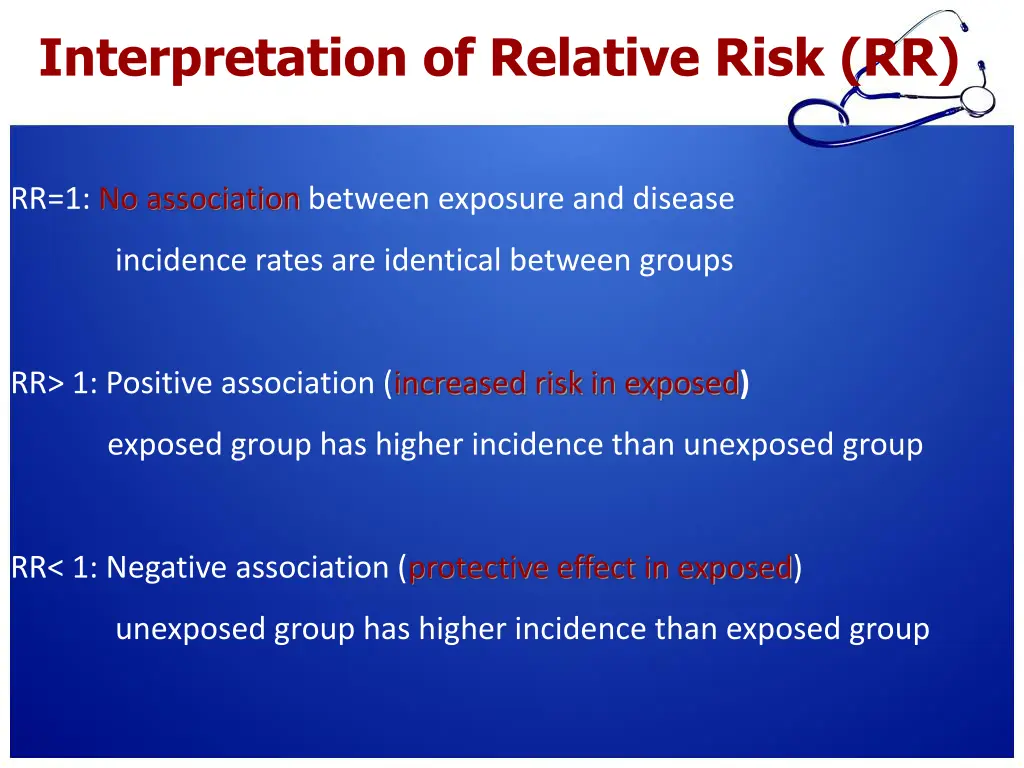 Interpretation of Relative Risk (RR)

RR=1: No association between exposure and disease

incidence rates are identical between groups

RR> 1: Positive association (increased risk in exposed)

exposed group has higher incidence than unexposed group

RR< 1: Negative association (protective effect in exposed)

unexposed group has higher incidence than exposed group